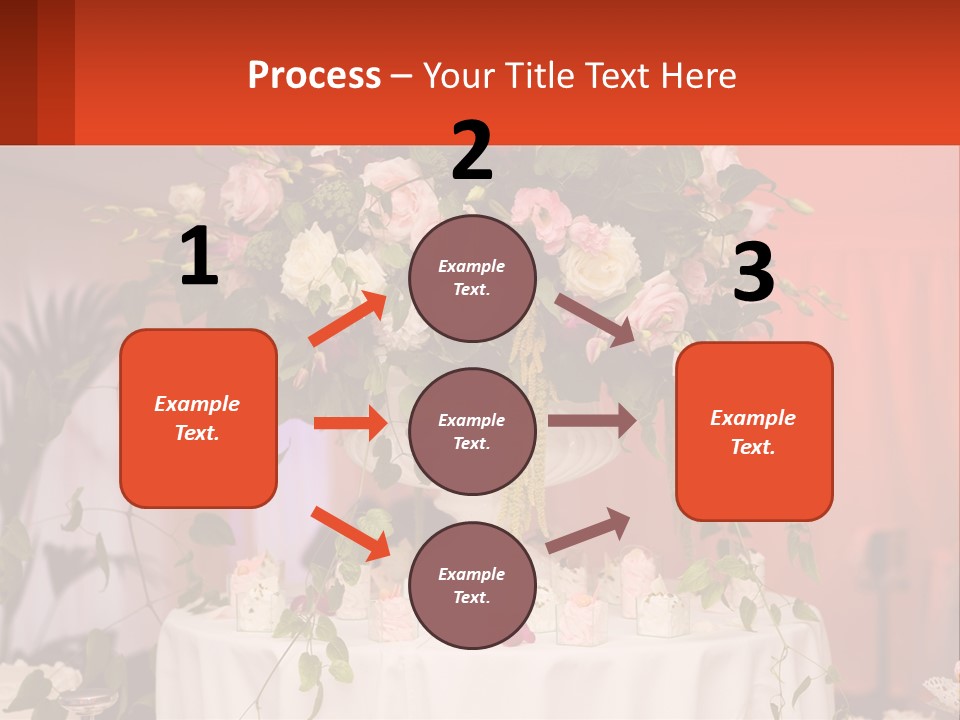 Process – Your Title Text Here

1

Example Text.

2

Example Text.

Example Text.

Example Text.

3

Example Text.